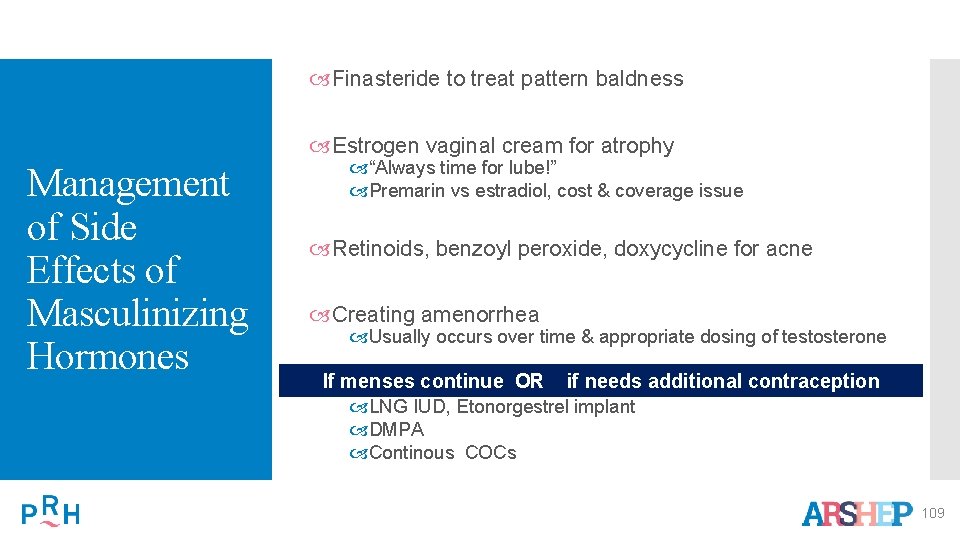 Management of Side Effects of Masculinizing Hormones

Finasteride to treat pattern baldness

Estrogen vaginal cream for atrophy
“Always time for lube!”
Premarin vs estradiol, cost & coverage issue

Retinoids, benzoyl peroxide, doxycycline for acne

Creating amenorrhea
Usually occurs over time & appropriate dosing of testosterone

If menses continue OR if needs additional contraception
LNG IUD, Etonorgestrel implant
DMPA
Continous COCs

PRH

ARSHEP 109